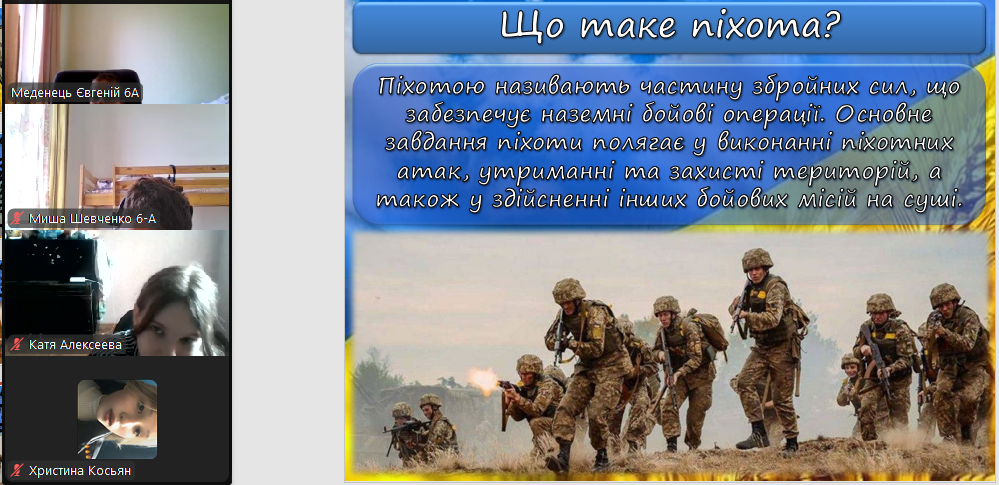 Меденець Євгеній 6А

Миша Шевченко 6-А

Катя Алексеева

Христина Косьян

Що таке піхота?

Піхотою називають частину збройних сил, що забезпечує наземні бойові операції. Основне завдання піхоти полягає у виконанні піхотних атак, утриманні та захисті територій, а також у здійсненні інших бойових місій на суші.